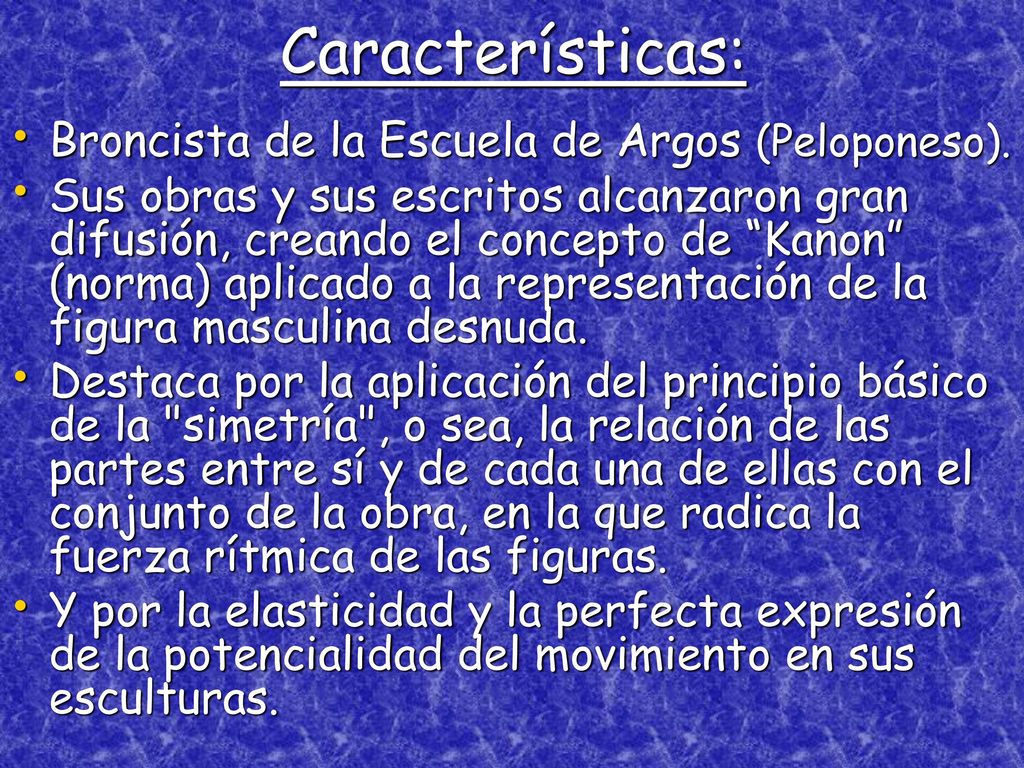 Características:

• Broncista de la Escuela de Argos (Peloponeso).
• Sus obras y sus escritos alcanzaron gran difusión, creando el concepto de “Kanon” (norma) aplicado a la representación de la figura masculina desnuda.
• Destaca por la aplicación del principio básico de la "simetría", o sea, la relación de las partes entre sí y de cada una de ellas con el conjunto de la obra, en la que radica la fuerza rítmica de las figuras.
• Y por la elasticidad y la perfecta expresión de la potencialidad del movimiento en sus esculturas.